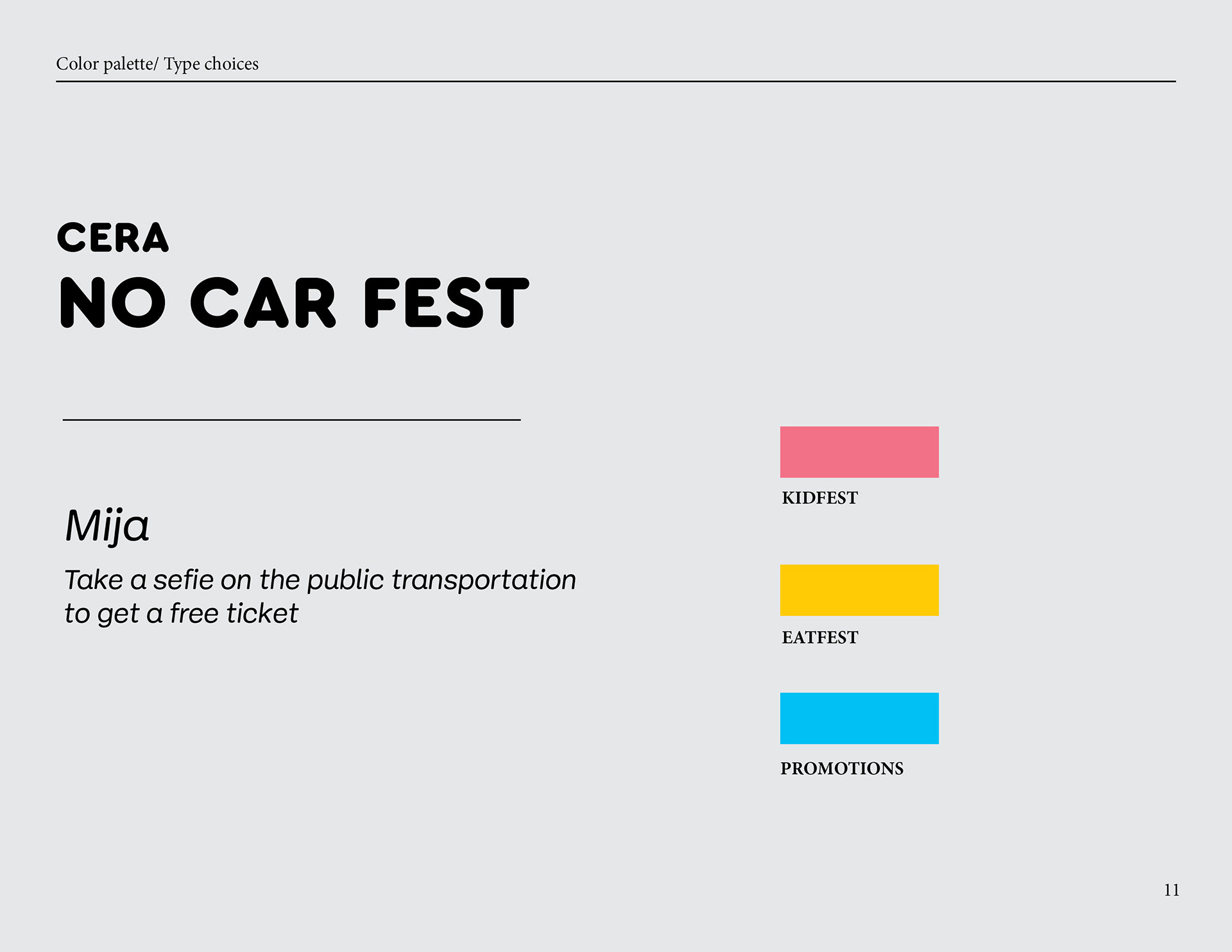 Color palette/ Type choices

CERA
NO CAR FEST

Mija
Take a sefie on the public transportation to get a free ticket

KIDFEST

EATFEST

PROMOTIONS

11